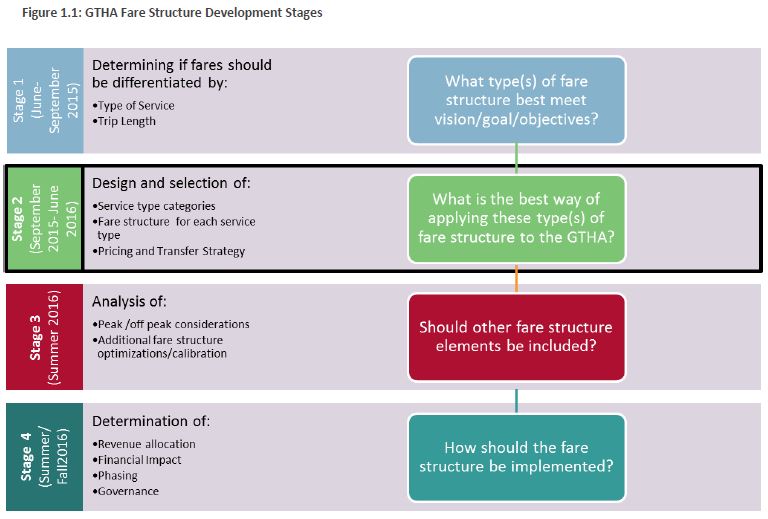 Figure 1.1: GTHA Fare Structure Development Stages

Stage 1 (June-September 2015)

Determining if fares should be differentiated by:

•Type of Service
•Trip Length

What type(s) of fare structure best meet vision/goal/objectives?

Stage 2 (September 2015- June 2016)

Design and selection of:

•Service type categories
•Fare structure for each service type
•Pricing and Transfer Strategy

What is the best way of applying these type(s) of fare structure to the GTHA?

Stage 3 (Summer 2016)

Analysis of:

•Peak /off peak considerations
•Additional fare structure optimizations/calibration

Should other fare structure elements be included?

Stage 4 (Summer/ Fall2016)

Determination of:

•Revenue allocation
•Financial Impact
•Phasing
•Governance

How should the fare structure be implemented?